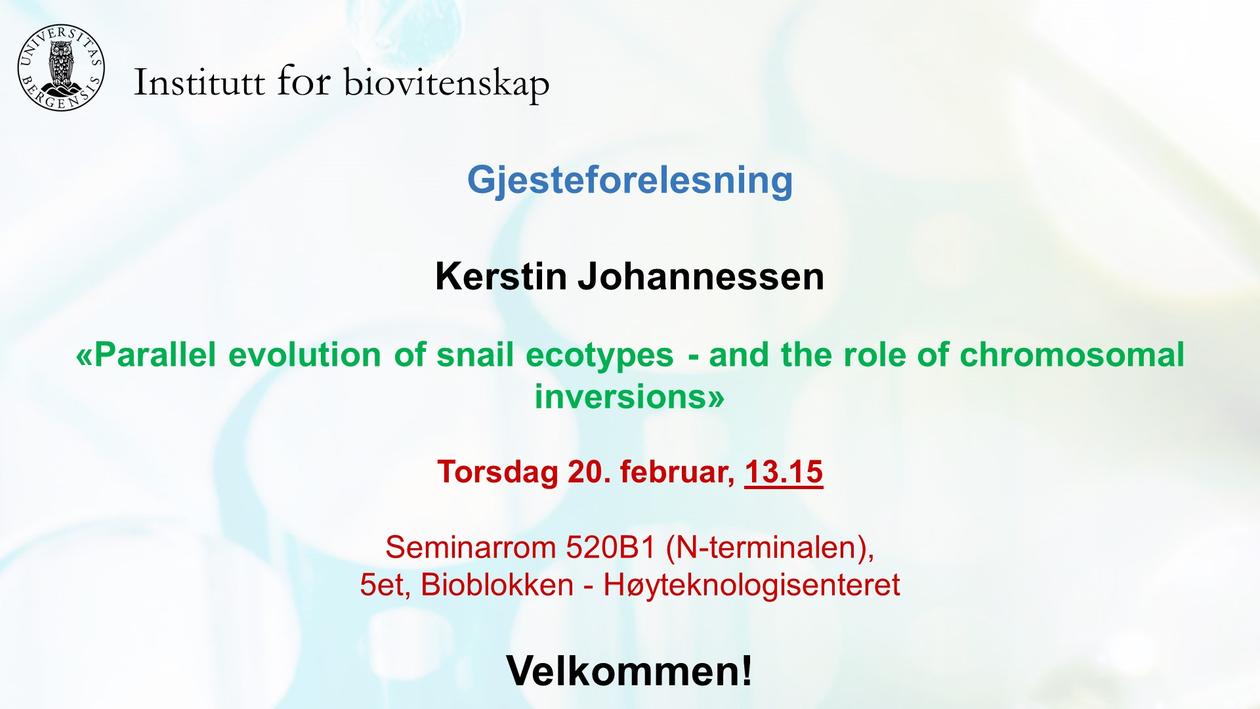 UNIVERSITAS BERGENSIS

Institutt for biovitenskap

Gjesteforelesning

Kerstin Johannessen

«Parallel evolution of snail ecotypes - and the role of chromosomal inversions»

Torsdag 20. februar, 13.15

Seminarrom 520B1 (N-terminalen),
5et, Bioblokken - Høyteknologisenteret

Velkommen!